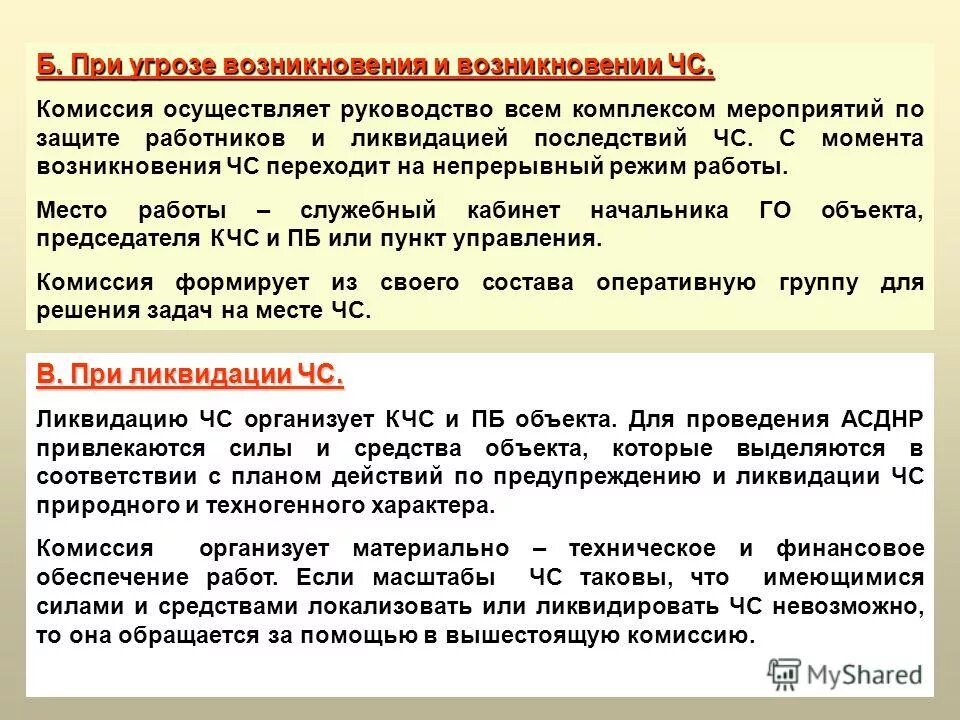 Б. При угрозе возникновения и возникновении ЧС.

Комиссия осуществляет руководство всем комплексом мероприятий по защите работников и ликвидацией последствий ЧС. С момента возникновения ЧС переходит на непрерывный режим работы.

Место работы – служебный кабинет начальника ГО объекта, председателя КЧС и ПБ или пункт управления.

Комиссия формирует из своего состава оперативную группу для решения задач на месте ЧС.

В. При ликвидации ЧС.

Ликвидацию ЧС организует КЧС и ПБ объекта. Для проведения АСДНР привлекаются силы и средства объекта, которые выделяются в соответствии с планом действий по предупреждению и ликвидации ЧС природного и техногенного характера.

Комиссия организует материально – техническое и финансовое обеспечение работ. Если масштабы ЧС таковы, что имеющимися силами и средствами локализовать или ликвидировать ЧС невозможно, то она обращается за помощью в вышестоящую комиссию.

MyShared